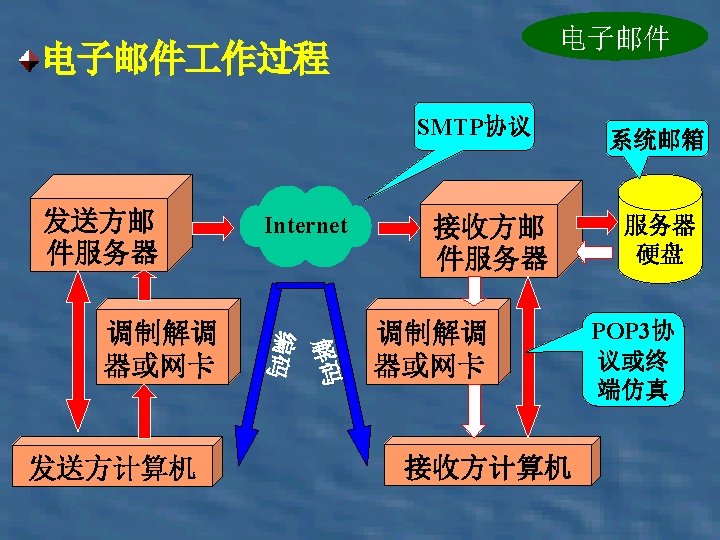 电子邮件

电子邮件工作过程

SMTP协议

系统邮箱

发送方邮件服务器

Internet

接收方邮件服务器

服务器硬盘

调制解调器或网卡

编码

解码

调制解调器或网卡

POP3协议或终端仿真

发送方计算机

接收方计算机